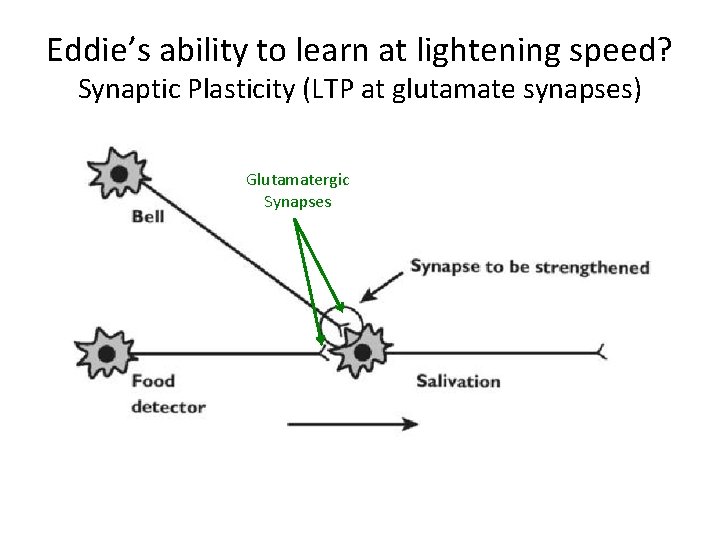 Eddie's ability to learn at lightening speed?
Synaptic Plasticity (LTP at glutamate synapses)

Glutamatergic
Synapses

Bell

Synapse to be strengthened

Food
detector

Salivation